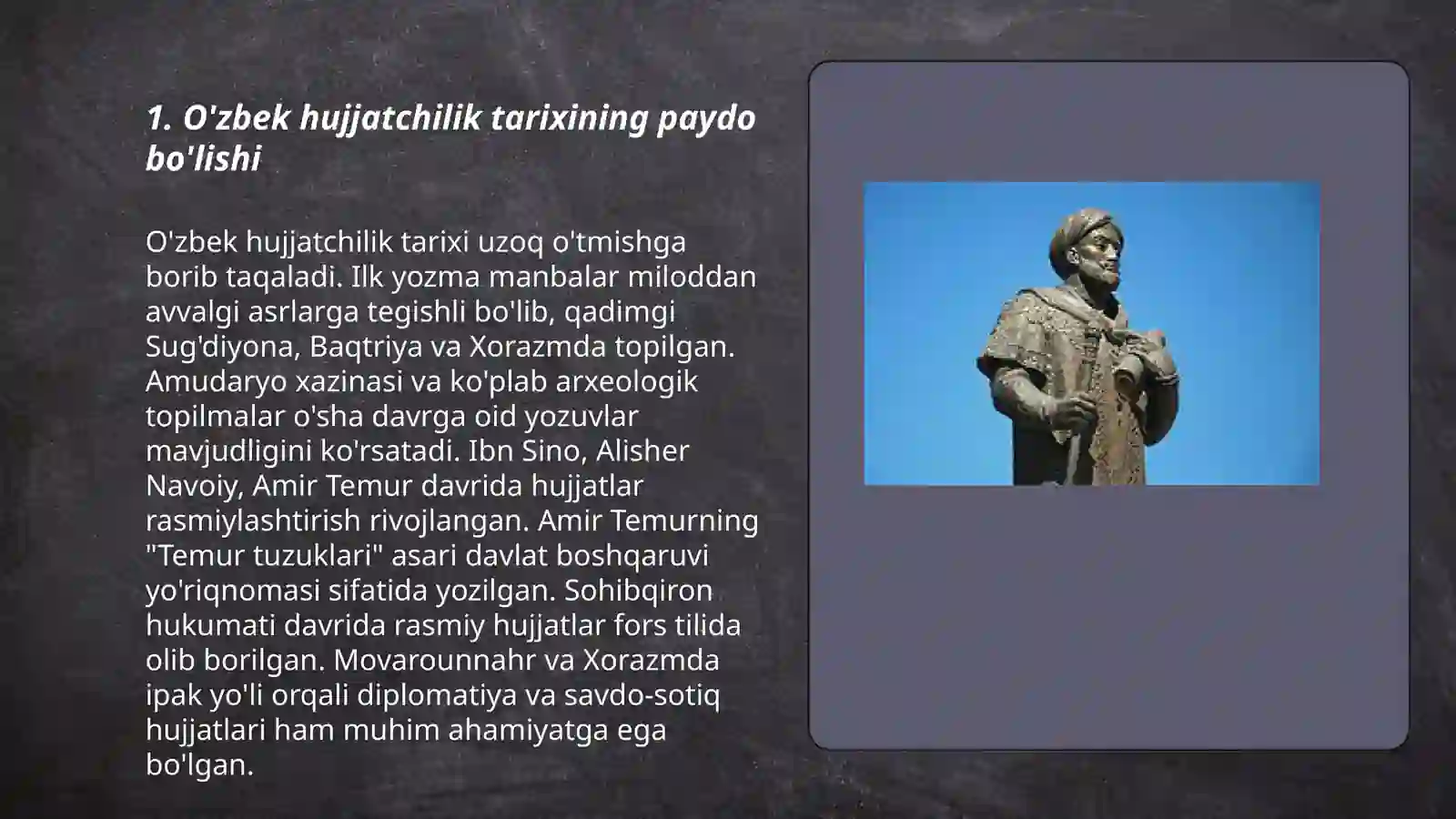 1. O'zbek hujjatchilik tarixining paydo bo'lishi

O'zbek hujjatchilik tarixi uzoq o'tmishga borib taqaladi. Ilk yozma manbalar miloddan avvalgi asrlarga tegishli bo'lib, qadimgi Sug'diyona, Baqtriya va Xorazmda topilgan. Amudaryo xazinasi va ko'plab arxeologik topilmalar o'sha davrga oid yozuvlar mavjudligini ko'rsatadi. Ibn Sino, Alisher Navoiy, Amir Temur davrida hujjatlar rasmiylashtirish rivojlangan. Amir Temurning "Temur tuzuklari" asari davlat boshqaruvi yo'riqnomasi sifatida yozilgan. Sohibqiron hukumati davrida rasmiy hujjatlar fors tilida olib borilgan. Movarounnahr va Xorazmda ipak yo'li orqali diplomatiya va savdo-sotiq hujjatlari ham muhim ahamiyatga ega bo'lgan.